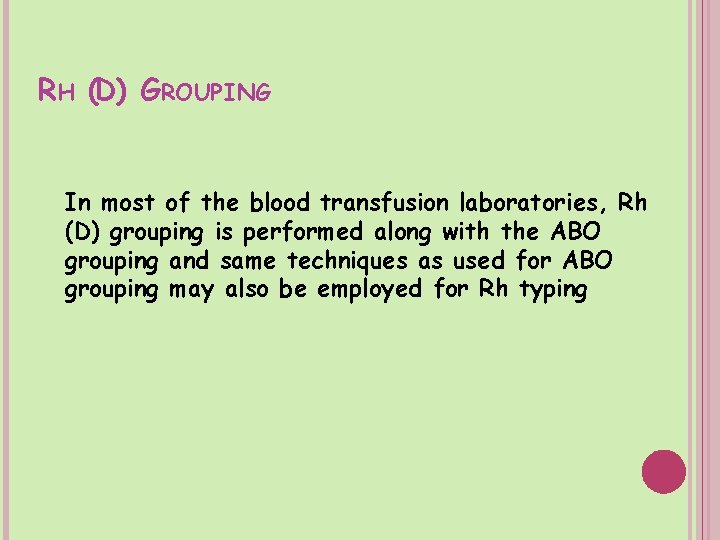 RH (D) GROUPING

In most of the blood transfusion laboratories, Rh (D) grouping is performed along with the ABO grouping and same techniques as used for ABO grouping may also be employed for Rh typing